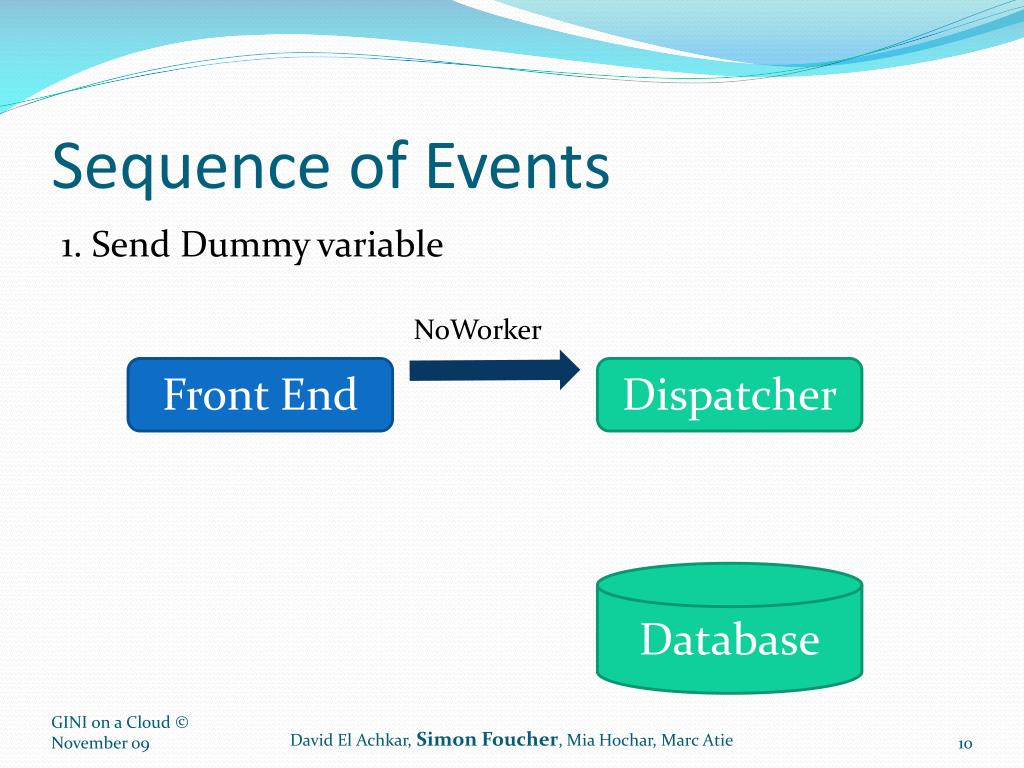 Sequence of Events

1. Send Dummy variable

NoWorker

Front End

Dispatcher

Database

GINI on a Cloud © November 09

David El Achkar, Simon Foucher, Mia Hochar, Marc Atie

10